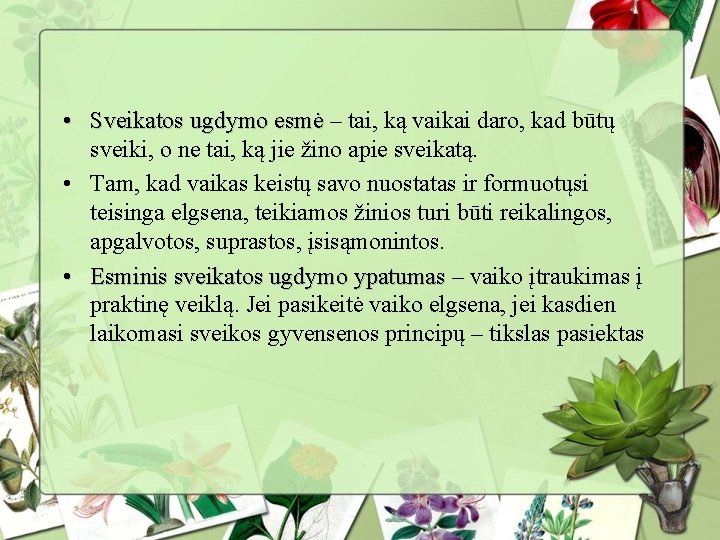 • Sveikatos ugdymo esmė – tai, ką vaikai daro, kad būtų sveiki, o ne tai, ką jie žino apie sveikatą.
• Tam, kad vaikas keistų savo nuostatas ir formuotųsi teisinga elgsena, teikiamos žinios turi būti reikalingos, apgalvotos, suprastos, įsisąmonintos.
• Esminis sveikatos ugdymo ypatumas – vaiko įtraukimas į praktinę veiklą. Jei pasikeitė vaiko elgsena, jei kasdien laikomasi sveikos gyvensenos principų – tikslas pasiektas